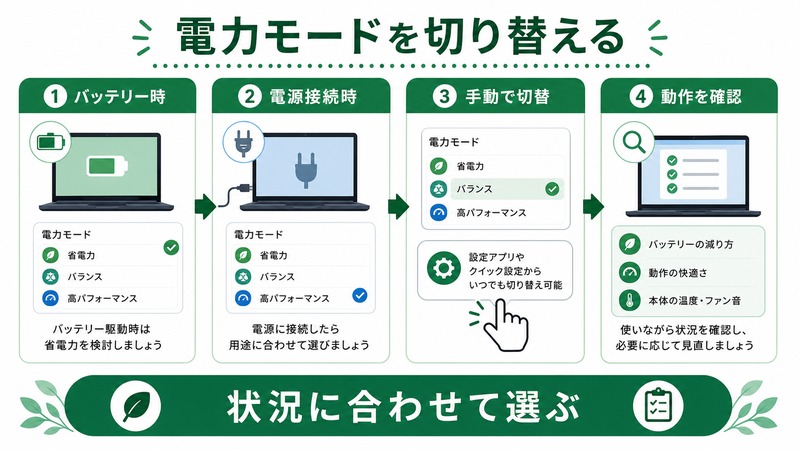 電力モードを切り替える

1 バッテリー時

電力モード
省電力
バランス
高パフォーマンス

バッテリー駆動時は省電力を検討しましょう

2 電源接続時

電力モード
省電力
バランス
高パフォーマンス

電源に接続したら用途に合わせて選びましょう

3 手動で切替

電力モード
省電力
バランス
高パフォーマンス

設定アプリやクイック設定からいつでも切り替え可能

4 動作を確認

バッテリーの減り方
動作の快適さ
本体の温度・ファン音

使いながら状況を確認し、必要に応じて見直しましょう

状況に合わせて選ぶ